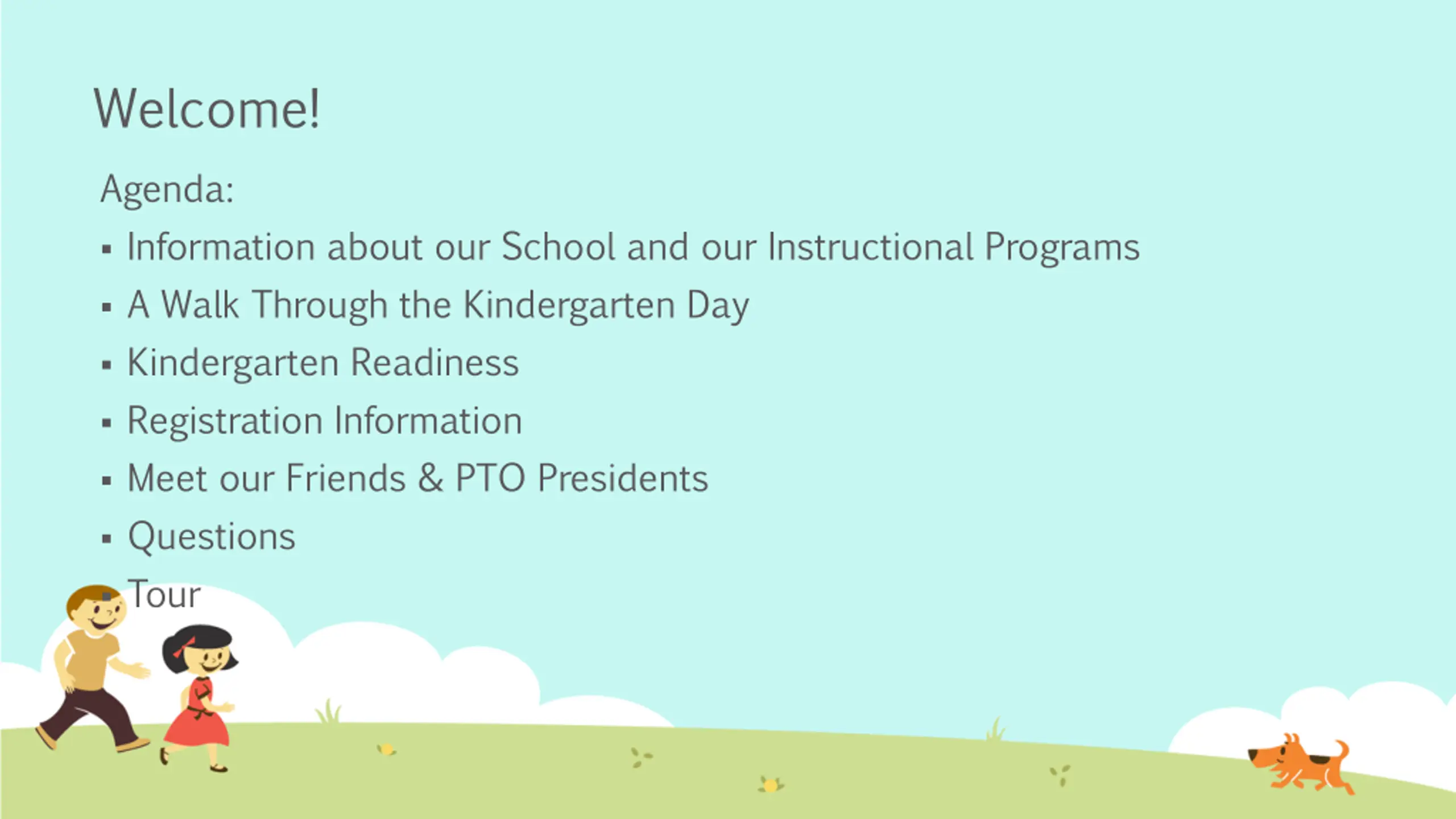 Welcome!

Agenda:

▪ Information about our School and our Instructional Programs
▪ A Walk Through the Kindergarten Day
▪ Kindergarten Readiness
▪ Registration Information
▪ Meet our Friends & PTO Presidents
▪ Questions
▪ Tour